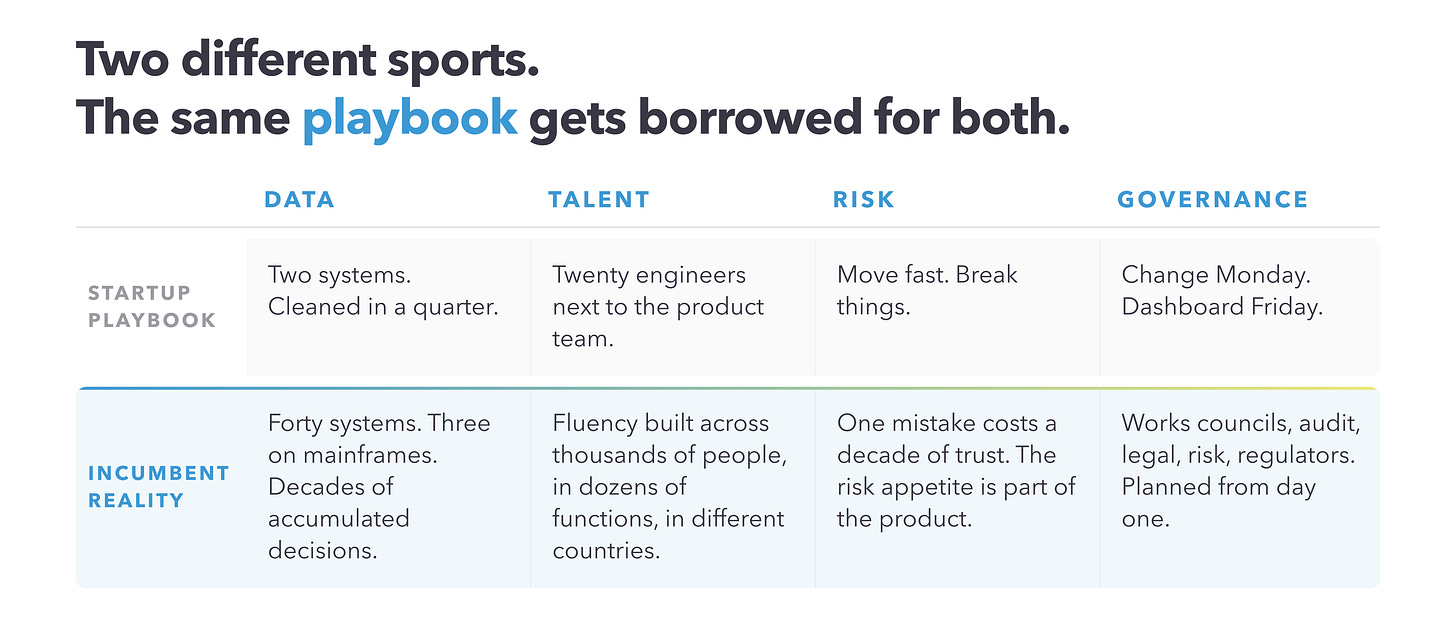 Two different sports.
The same playbook gets borrowed for both.

| | DATA | TALENT | RISK | GOVERNANCE |
|---|---|---|---|---|
| STARTUP PLAYBOOK | Two systems. Cleaned in a quarter. | Twenty engineers next to the product team. | Move fast. Break things. | Change Monday. Dashboard Friday. |
| INCUMBENT REALITY | Forty systems. Three on mainframes. Decades of accumulated decisions. | Fluency built across thousands of people, in dozens of functions, in different countries. | One mistake costs a decade of trust. The risk appetite is part of the product. | Works councils, audit, legal, risk, regulators. Planned from day one. |